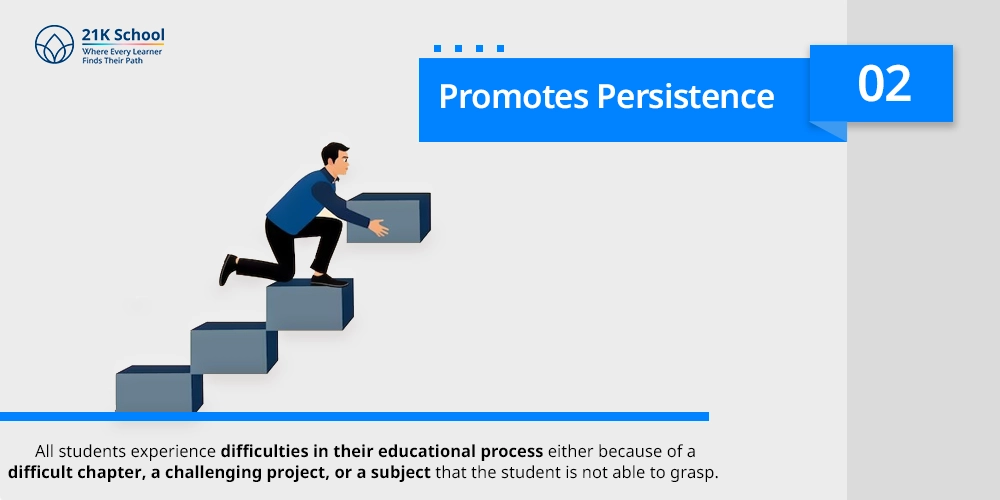 21K School
Where Every Learner
Finds Their Path

Promotes Persistence

02

All students experience difficulties in their educational process either because of a difficult chapter, a challenging project, or a subject that the student is not able to grasp.